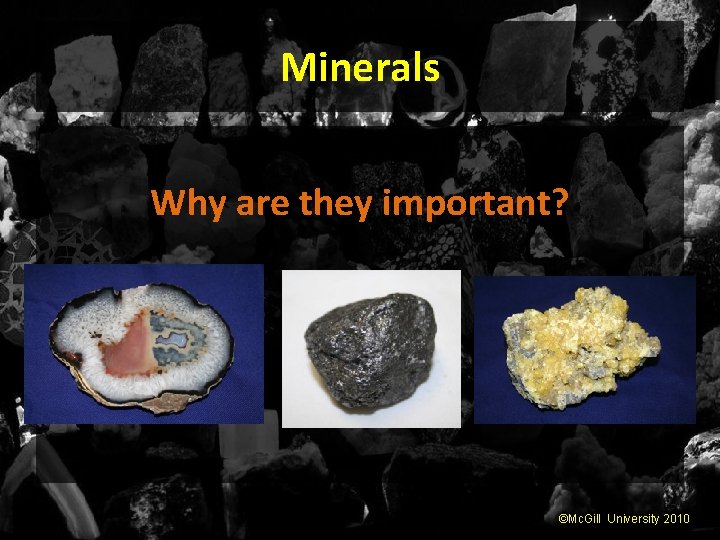 Minerals

Why are they important?

©McGill University 2010